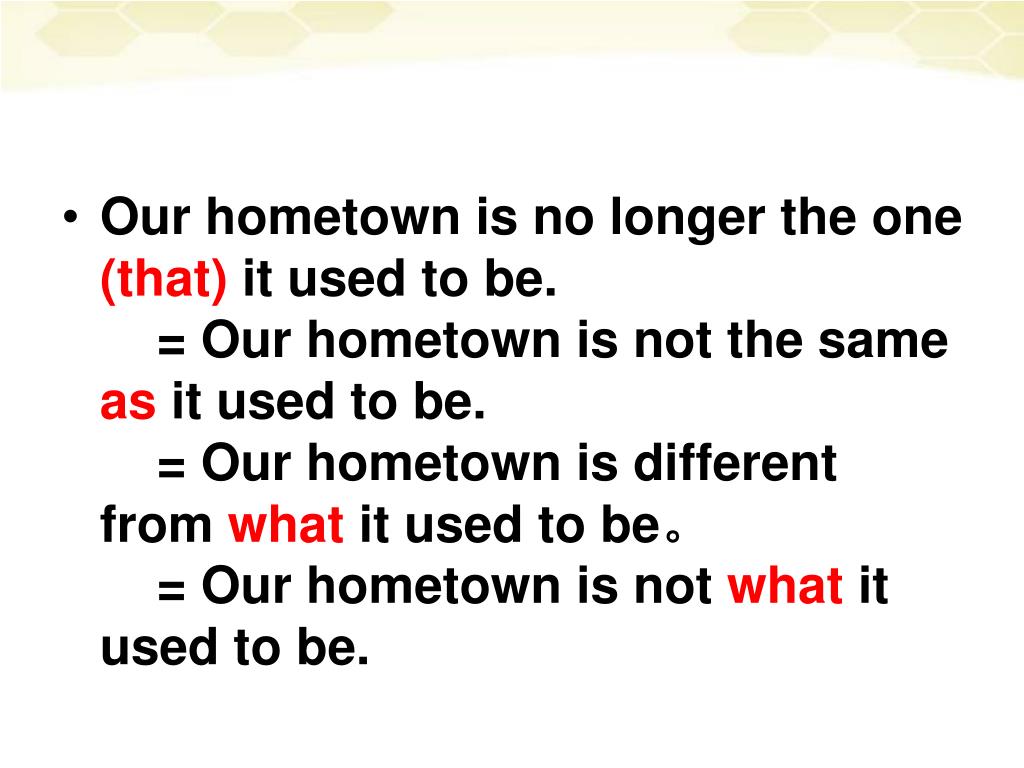 • Our hometown is no longer the one (that) it used to be.

= Our hometown is not the same as it used to be.

= Our hometown is different from what it used to be。

= Our hometown is not what it used to be.